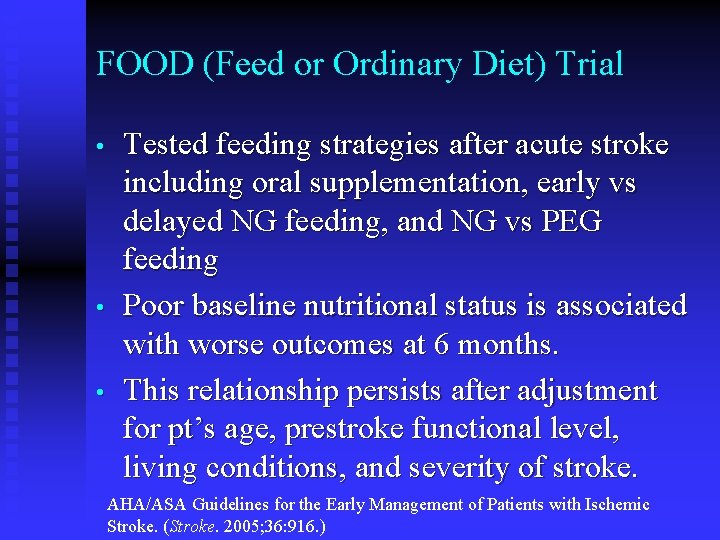 FOOD (Feed or Ordinary Diet) Trial

• Tested feeding strategies after acute stroke including oral supplementation, early vs delayed NG feeding, and NG vs PEG feeding

• Poor baseline nutritional status is associated with worse outcomes at 6 months.

• This relationship persists after adjustment for pt's age, prestroke functional level, living conditions, and severity of stroke.

AHA/ASA Guidelines for the Early Management of Patients with Ischemic Stroke. (Stroke. 2005;36:916.)